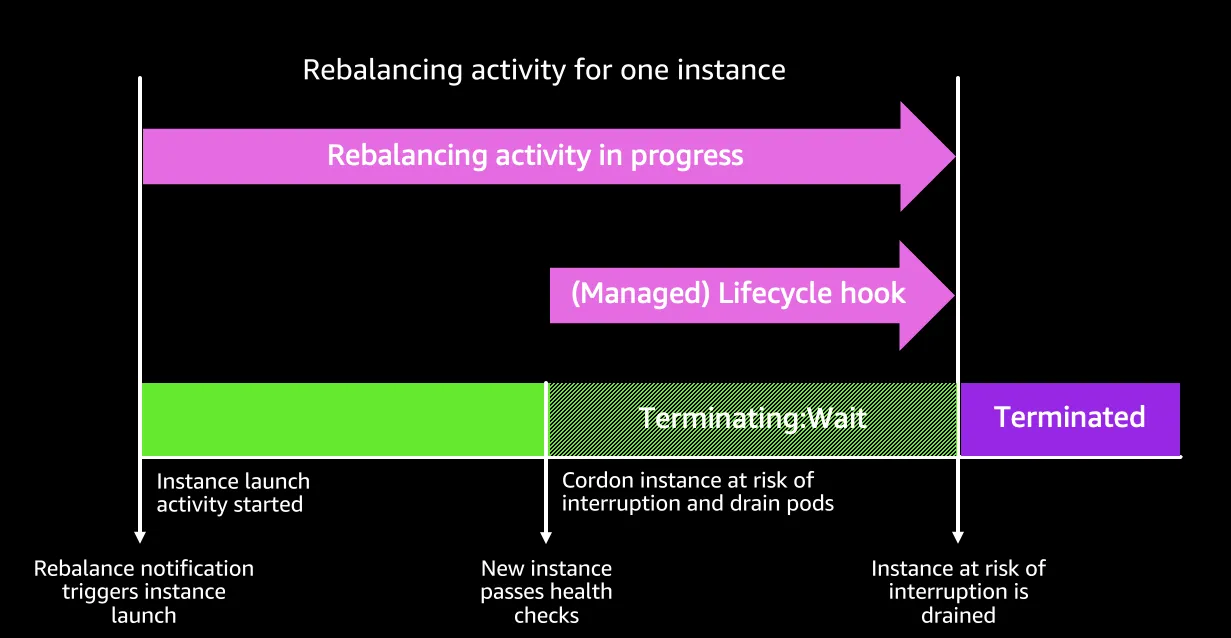 Rebalancing activity for one instance

Rebalancing activity in progress

(Managed) Lifecycle hook

Terminating:Wait

Terminated

Instance launch activity started

Cordon instance at risk of interruption and drain pods

Rebalance notification triggers instance launch

New instance passes health checks

Instance at risk of interruption is drained